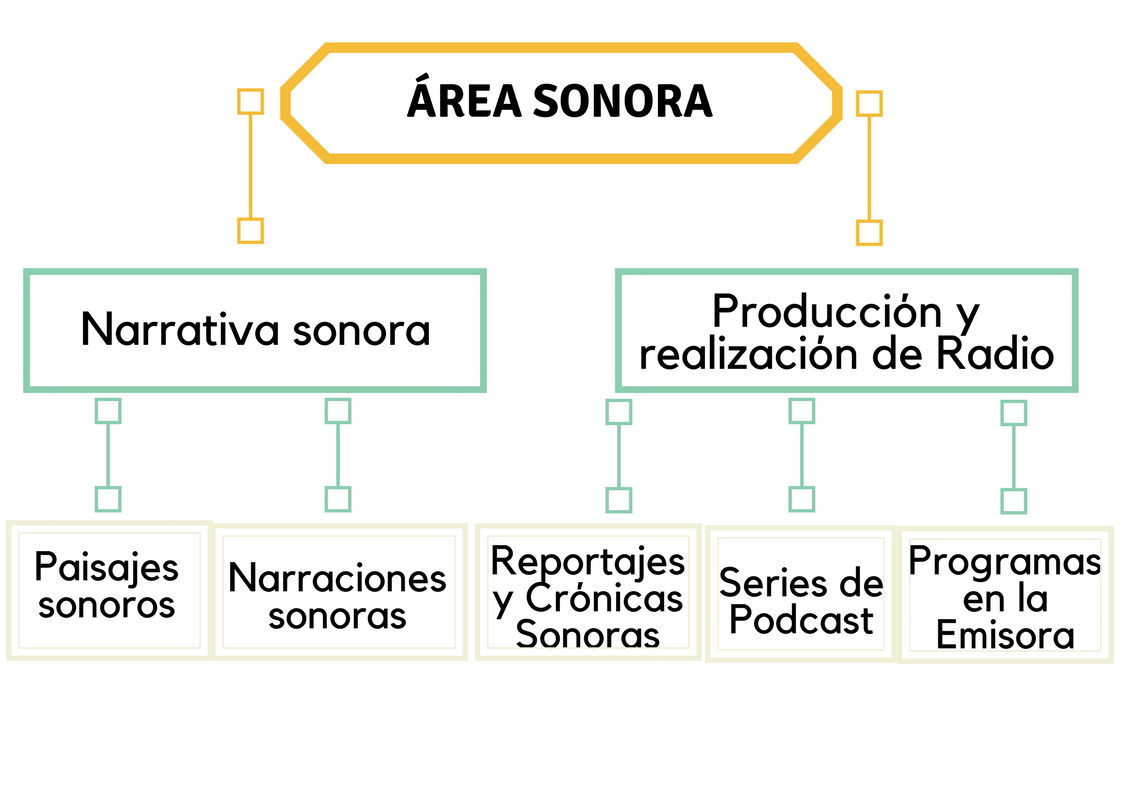 ÁREA SONORA

Narrativa sonora

Producción y realización de Radio

Paisajes sonoros

Narraciones sonoras

Reportajes y Crónicas Sonoras

Series de Podcast

Programas en la Emisora